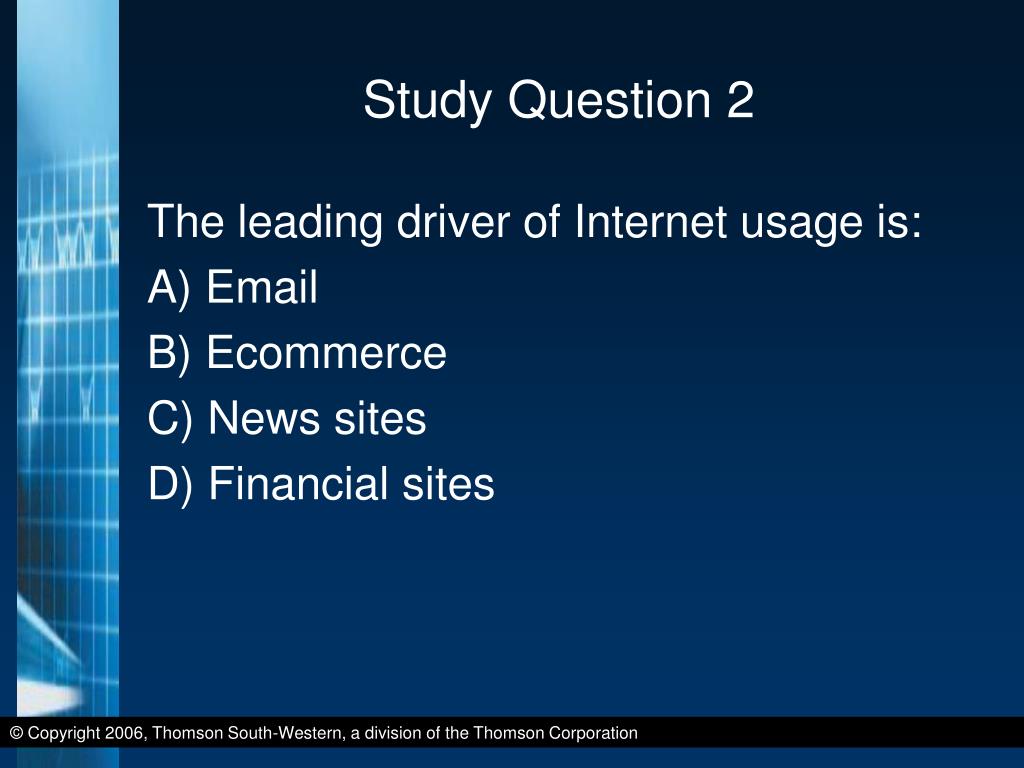 Study Question 2

The leading driver of Internet usage is:
A) Email
B) Ecommerce
C) News sites
D) Financial sites

© Copyright 2006, Thomson South-Western, a division of the Thomson Corporation